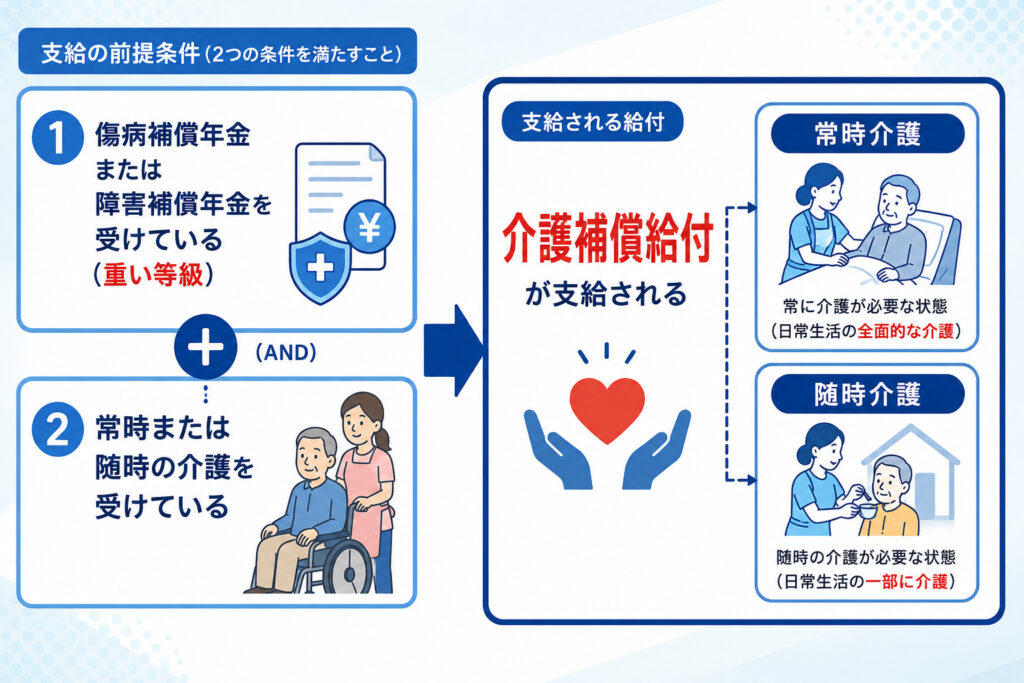 支給の前提条件（2つの条件を満たすこと）

1 傷病補償年金 または 障害補償年金を 受けている （重い等級）

¥

+ （AND）

2 常時または 随時の介護を 受けている

支給される給付

介護補償給付 が支給される

常時介護

常に介護が必要な状態 （日常生活の全面的な介護）

随時介護

随時の介護が必要な状態 （日常生活の一部に介護）